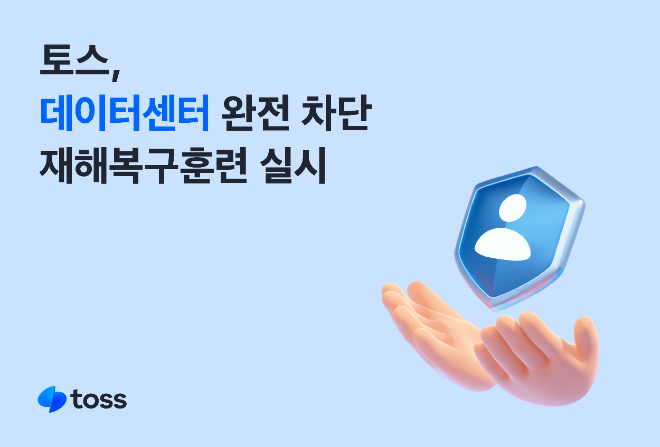 토스,
데이터센터 완전 차단
재해복구훈련 실시

toss